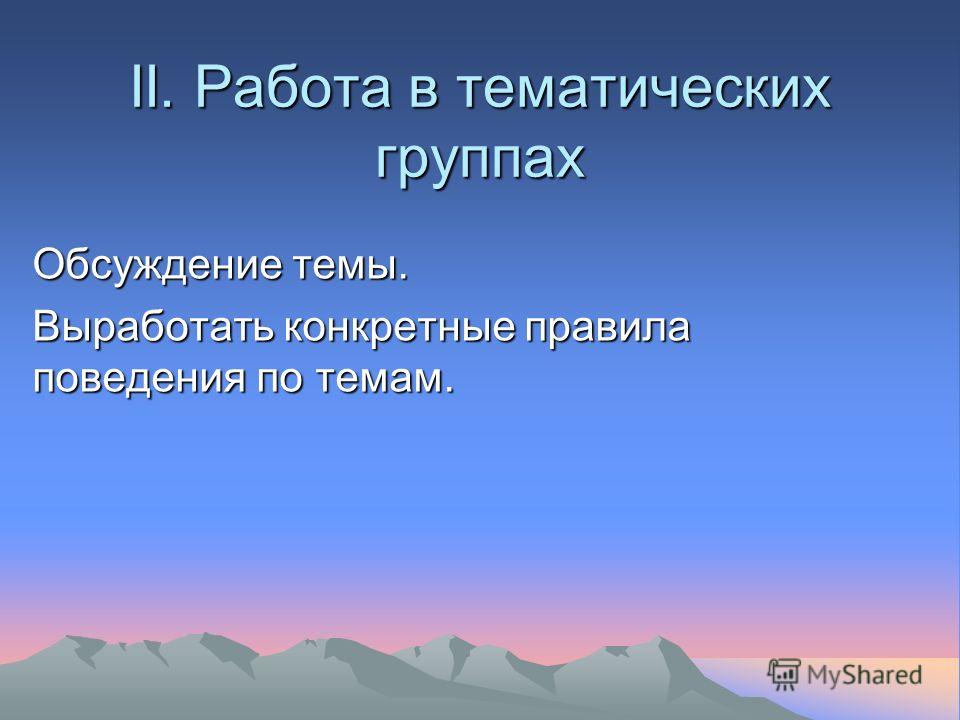 II. Работа в тематических группах

Обсуждение темы.

Выработать конкретные правила поведения по темам.

MyShared